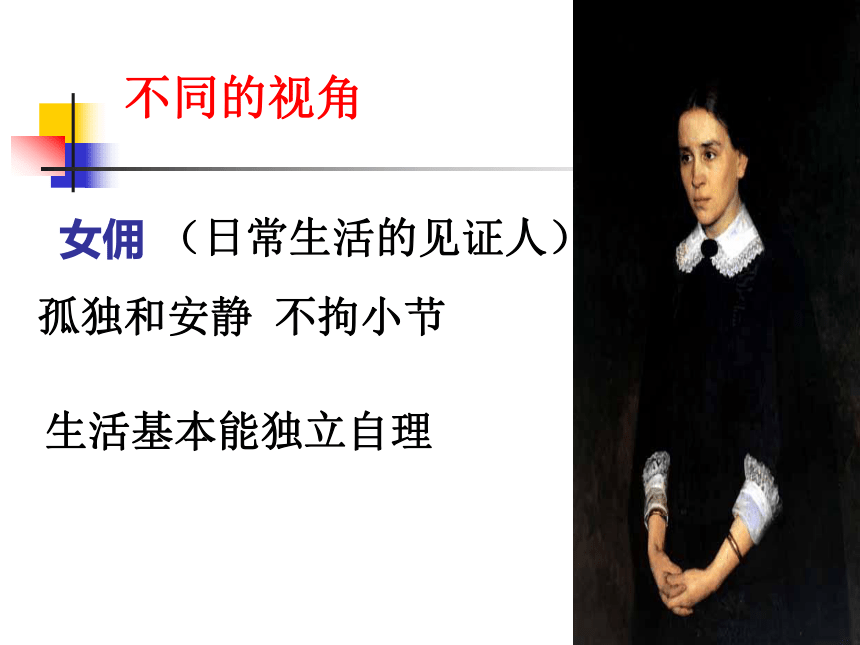 不同的视角

女佣 （日常生活的见证人）

孤独和安静 不拘小节

生活基本能独立自理